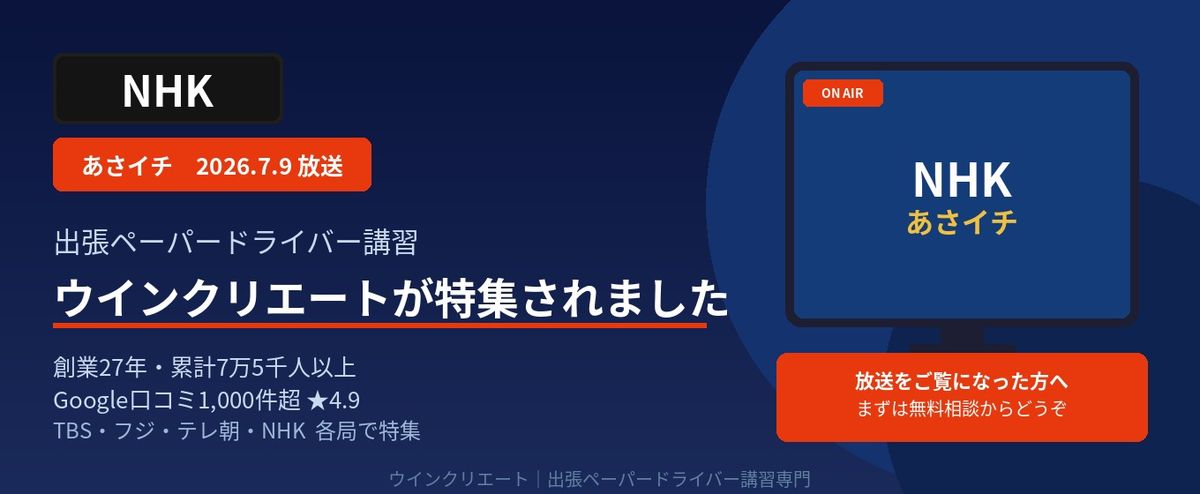 NHK

あさイチ　2026.7.9 放送

出張ペーパードライバー講習

ウインクリエートが特集されました

創業27年・累計7万5千人以上
Google口コミ1,000件超 ★4.9
TBS・フジ・テレ朝・NHK 各局で特集

ON AIR

NHK
あさイチ

放送をご覧になった方へ
まずは無料相談からどうぞ

ウインクリエート｜出張ペーパードライバー講習専門